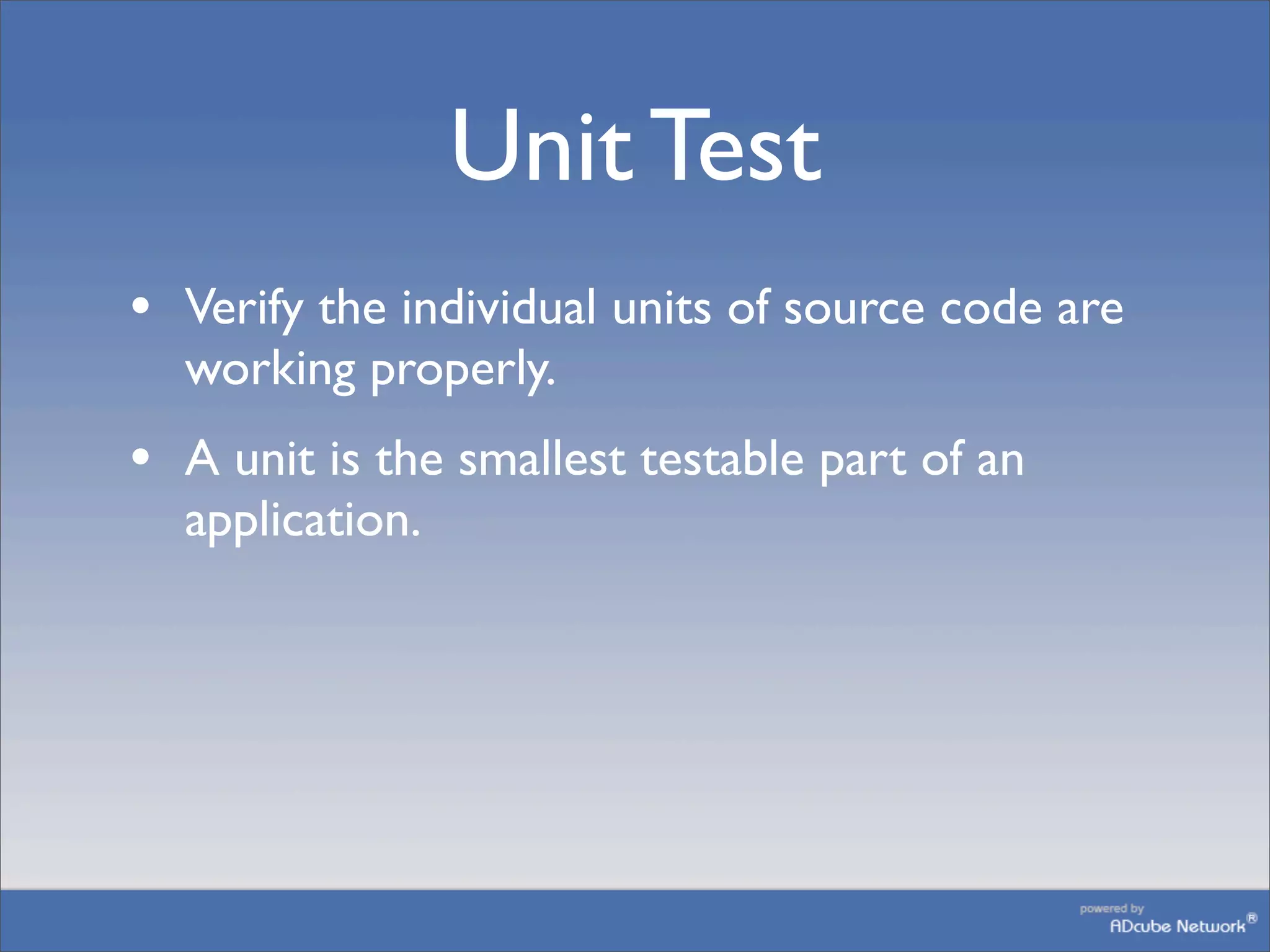 Unit Test

• Verify the individual units of source code are working properly.

• A unit is the smallest testable part of an application.

powered by
ADcube Network®